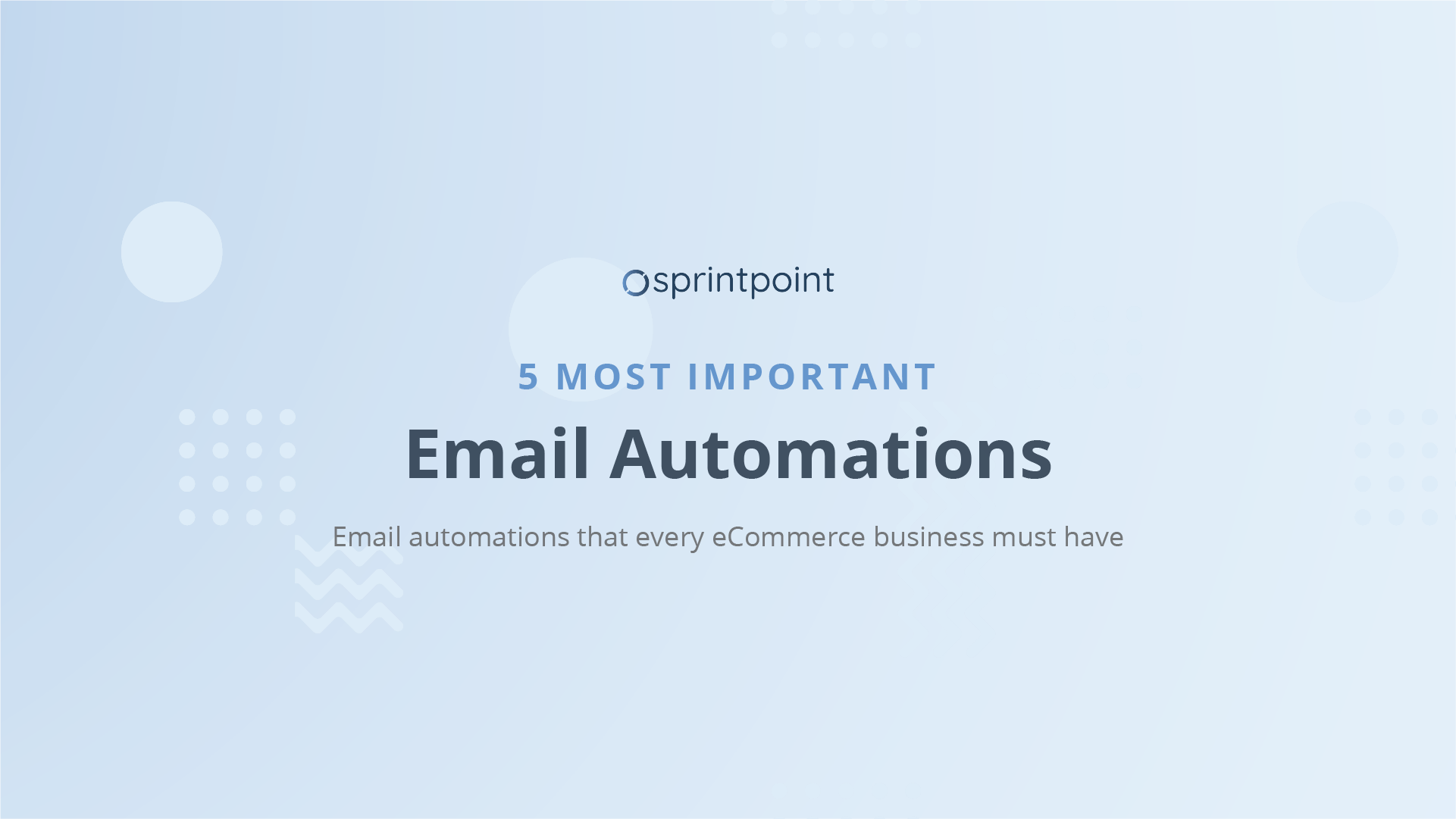 sprintpoint

5 MOST IMPORTANT

Email Automations

Email automations that every eCommerce business must have